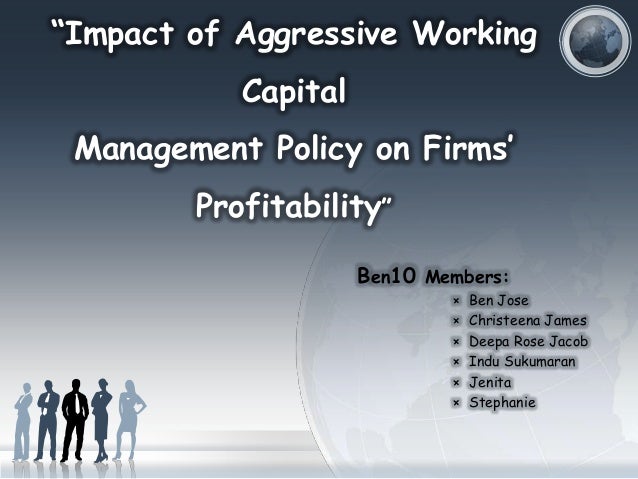 “Impact of Aggressive Working Capital Management Policy on Firms’ Profitability”

Ben10 Members:
× Ben Jose
× Christeena James
× Deepa Rose Jacob
× Indu Sukumaran
× Jenita
× Stephanie